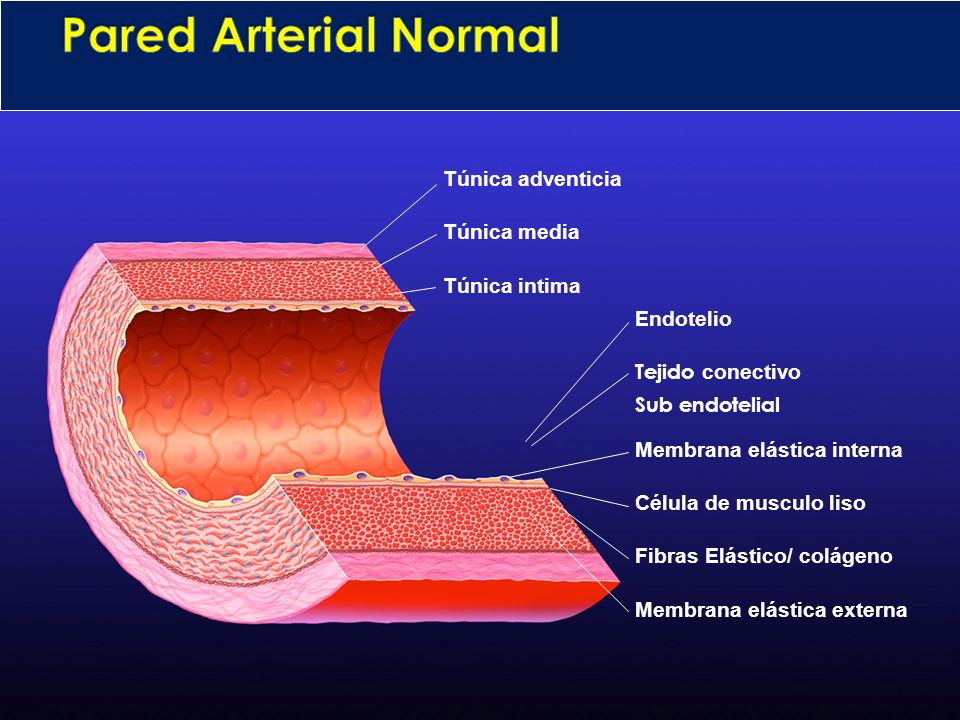 Pared Arterial Normal

Túnica adventicia

Túnica media

Túnica intima

Endotelio

Tejido conectivo
Sub endotelial

Membrana elástica interna

Célula de musculo liso

Fibras Elástico/ colágeno

Membrana elástica externa